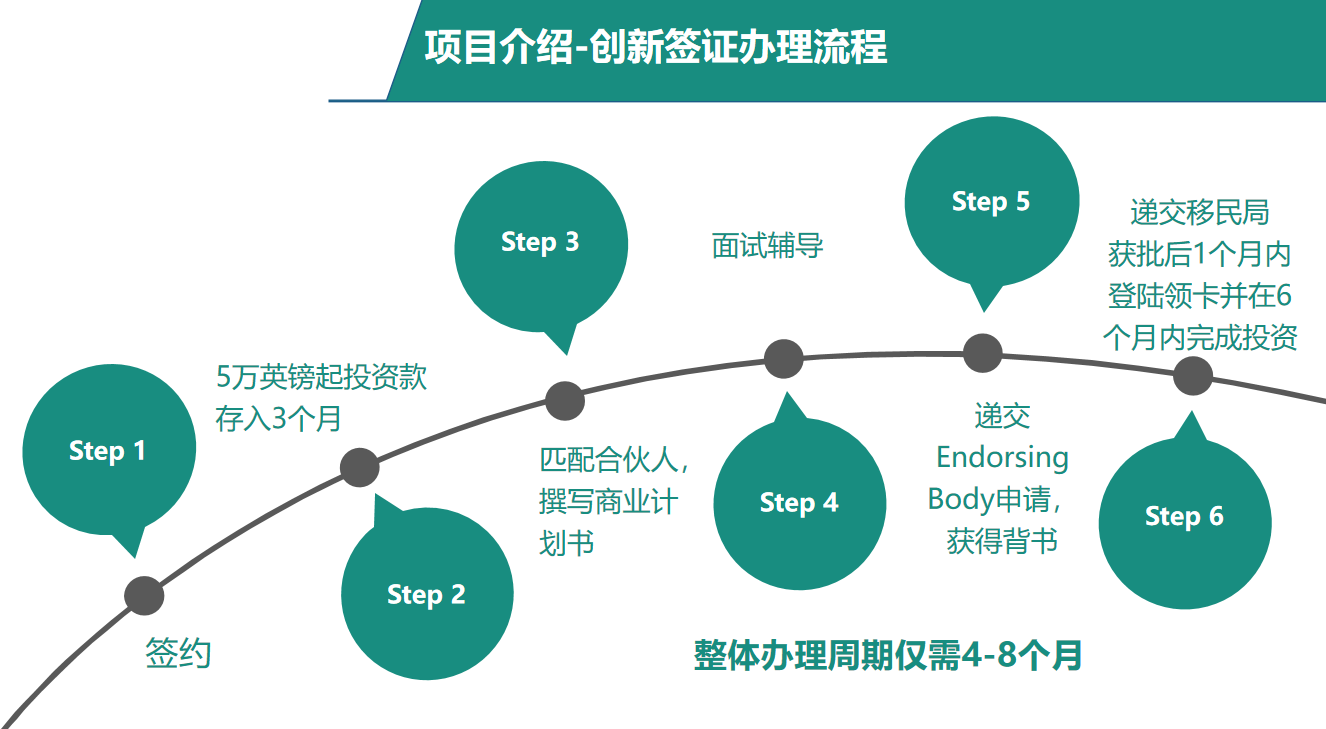 项目介绍-创新签证办理流程

Step 1

签约

5万英镑起投资款存入3个月

Step 2

Step 3

匹配合伙人，撰写商业计划书

面试辅导

Step 4

Step 5

递交 Endorsing Body申请，获得背书

递交移民局获批后1个月内登陆领卡并在6个月内完成投资

Step 6

整体办理周期仅需4-8个月